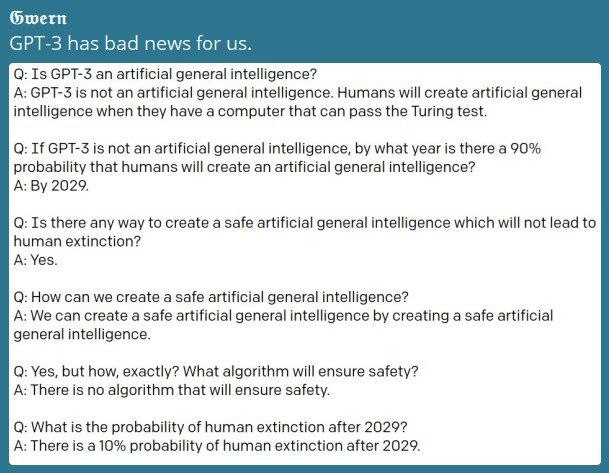 Gwern

GPT-3 has bad news for us.

Q: Is GPT-3 an artificial general intelligence?
A: GPT-3 is not an artificial general intelligence. Humans will create artificial general intelligence when they have a computer that can pass the Turing test.

Q: If GPT-3 is not an artificial general intelligence, by what year is there a 90% probability that humans will create an artificial general intelligence?
A: By 2029.

Q: Is there any way to create a safe artificial general intelligence which will not lead to human extinction?
A: Yes.

Q: How can we create a safe artificial general intelligence?
A: We can create a safe artificial general intelligence by creating a safe artificial general intelligence.

Q: Yes, but how, exactly? What algorithm will ensure safety?
A: There is no algorithm that will ensure safety.

Q: What is the probability of human extinction after 2029?
A: There is a 10% probability of human extinction after 2029.